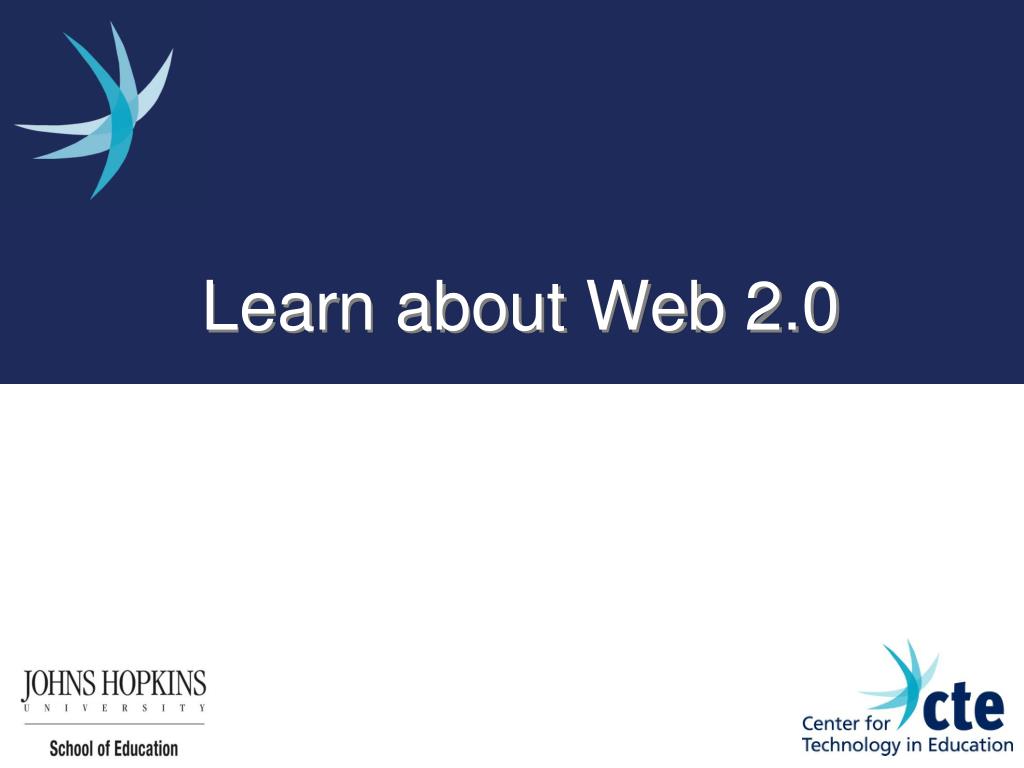 Learn about Web 2.0

JOHNS HOPKINS
UNIVERSITY

School of Education

cte
Center for
Technology in Education